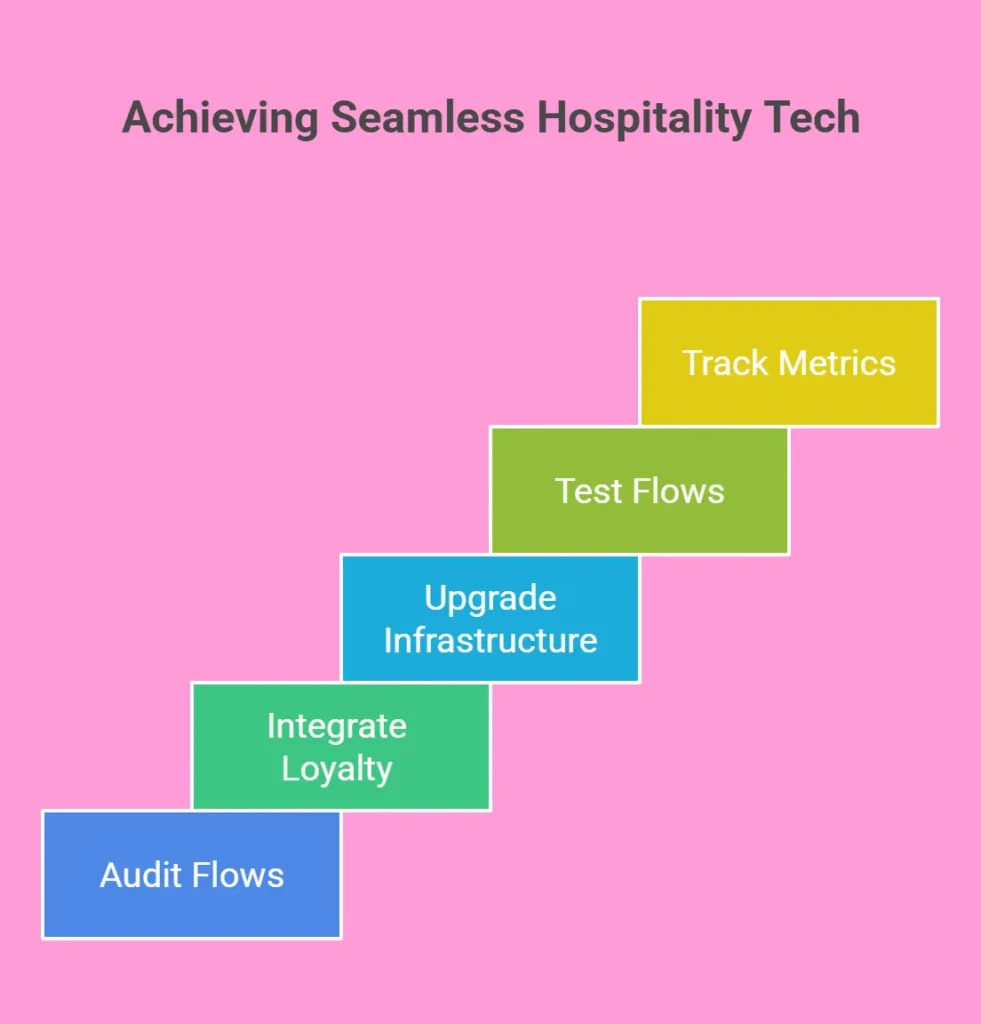 Achieving Seamless Hospitality Tech

Track Metrics

Test Flows

Upgrade Infrastructure

Integrate Loyalty

Audit Flows